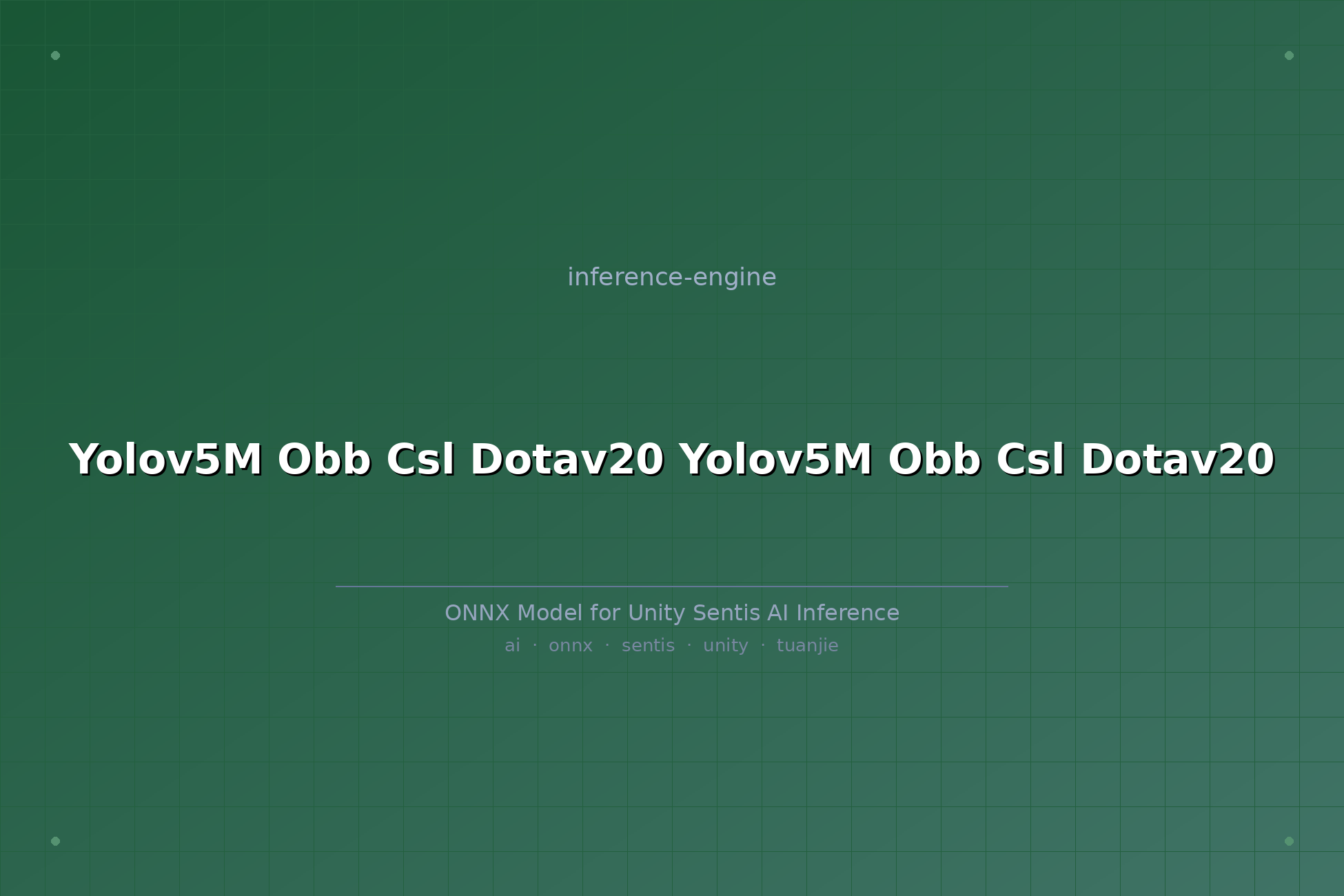 inference-engine

Yolov5M Obb Csl Dotav20 Yolov5M Obb Csl Dotav20

ONNX Model for Unity Sentis AI Inference

ai · onnx · sentis · unity · tuanjie